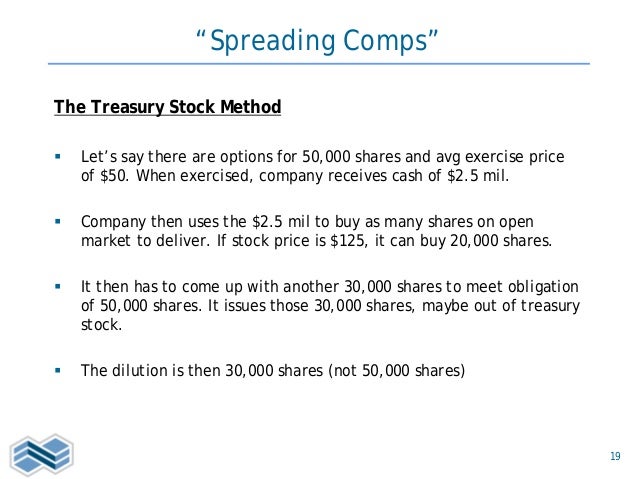 “Spreading Comps”

The Treasury Stock Method

▪ Let’s say there are options for 50,000 shares and avg exercise price of \$50. When exercised, company receives cash of \$2.5 mil.

▪ Company then uses the \$2.5 mil to buy as many shares on open market to deliver. If stock price is \$125, it can buy 20,000 shares.

▪ It then has to come up with another 30,000 shares to meet obligation of 50,000 shares. It issues those 30,000 shares, maybe out of treasury stock.

▪ The dilution is then 30,000 shares (not 50,000 shares)

19